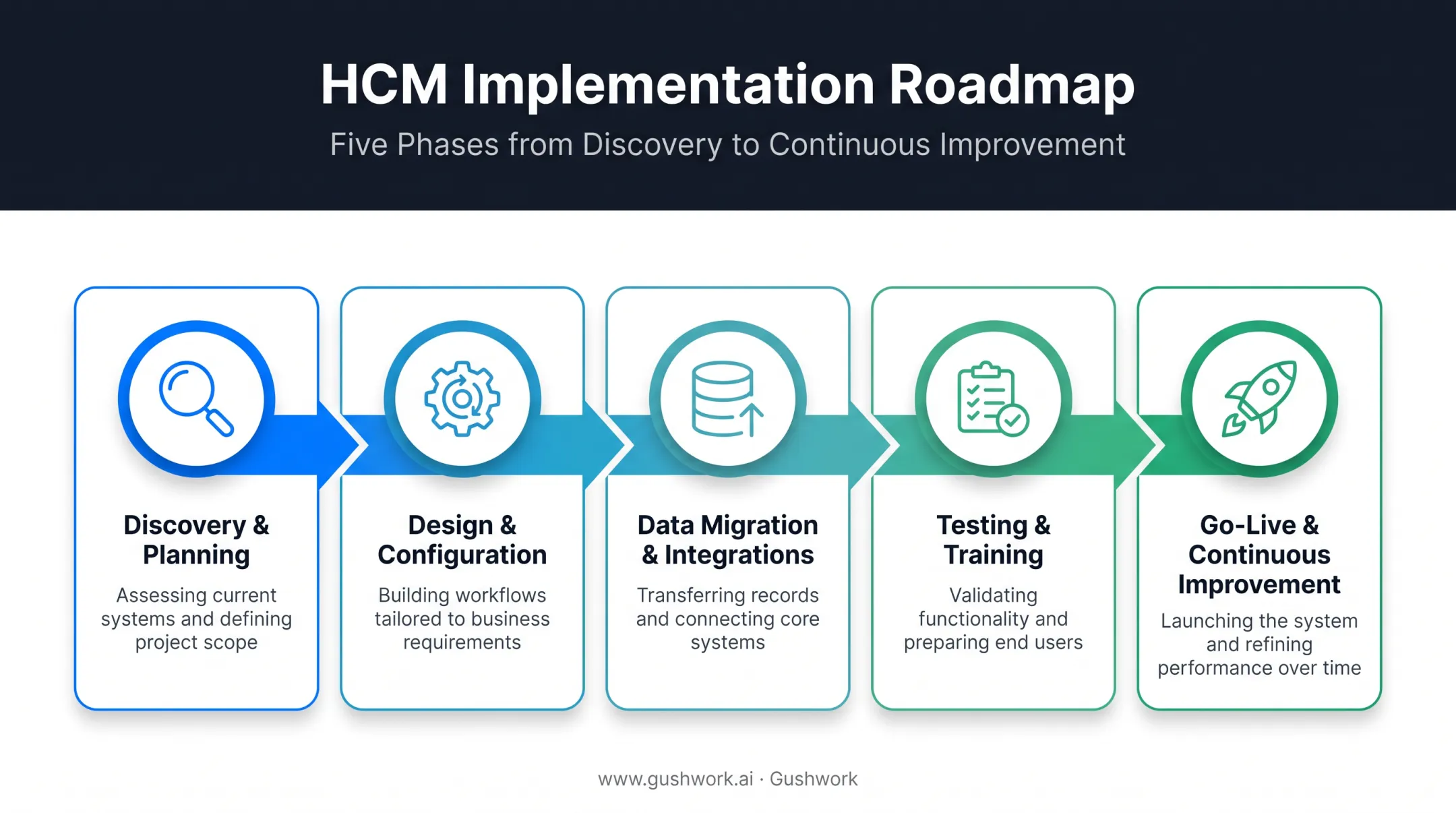 HCM Implementation Roadmap

Five Phases from Discovery to Continuous Improvement

Discovery & Planning

Assessing current systems and defining project scope

Design & Configuration

Building workflows tailored to business requirements

Data Migration & Integrations

Transferring records and connecting core systems

Testing & Training

Validating functionality and preparing end users

Go-Live & Continuous Improvement

Launching the system and refining performance over time

www.gushwork.ai · Gushwork